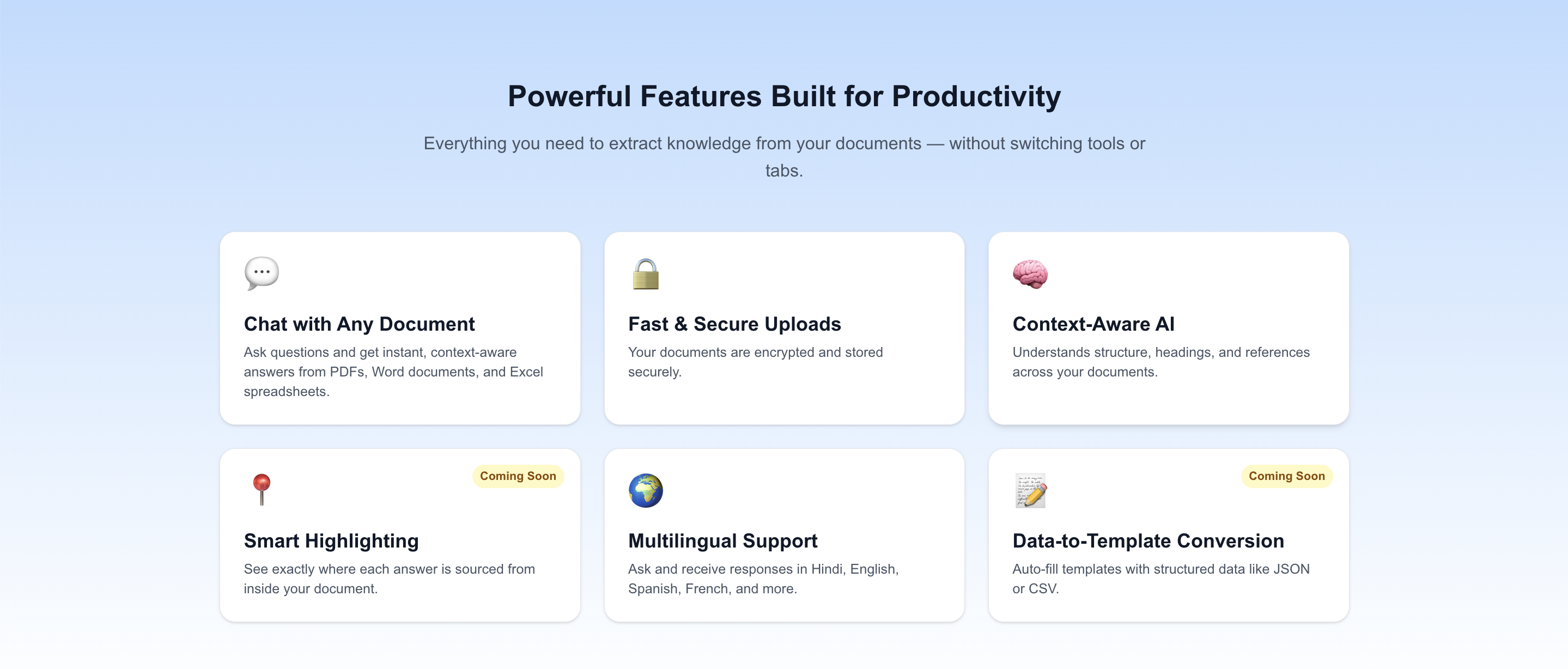 Powerful Features Built for Productivity

Everything you need to extract knowledge from your documents — without switching tools or tabs.

Chat with Any Document
Ask questions and get instant, context-aware answers from PDFs, Word documents, and Excel spreadsheets.

Fast & Secure Uploads
Your documents are encrypted and stored securely.

Context-Aware AI
Understands structure, headings, and references across your documents.

Coming Soon
Smart Highlighting
See exactly where each answer is sourced from inside your document.

Multilingual Support
Ask and receive responses in Hindi, English, Spanish, French, and more.

Coming Soon
Data-to-Template Conversion
Auto-fill templates with structured data like JSON or CSV.